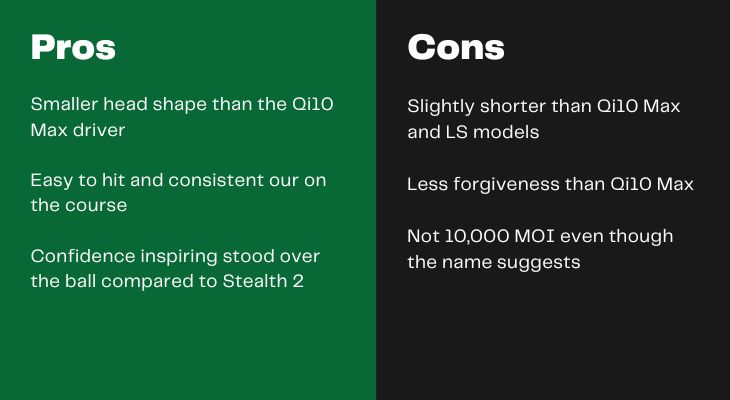 Pros

Smaller head shape than the Qi10 Max driver

Easy to hit and consistent our on the course

Confidence inspiring stood over the ball compared to Stealth 2

Cons

Slightly shorter than Qi10 Max and LS models

Less forgiveness than Qi10 Max

Not 10,000 MOI even though the name suggests